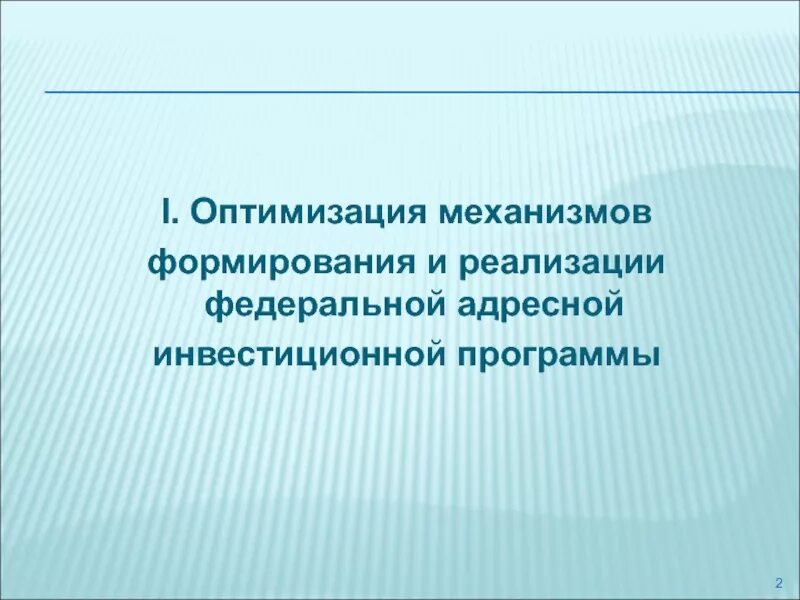 I. Оптимизация механизмов формирования и реализации федеральной адресной инвестиционной программы

2